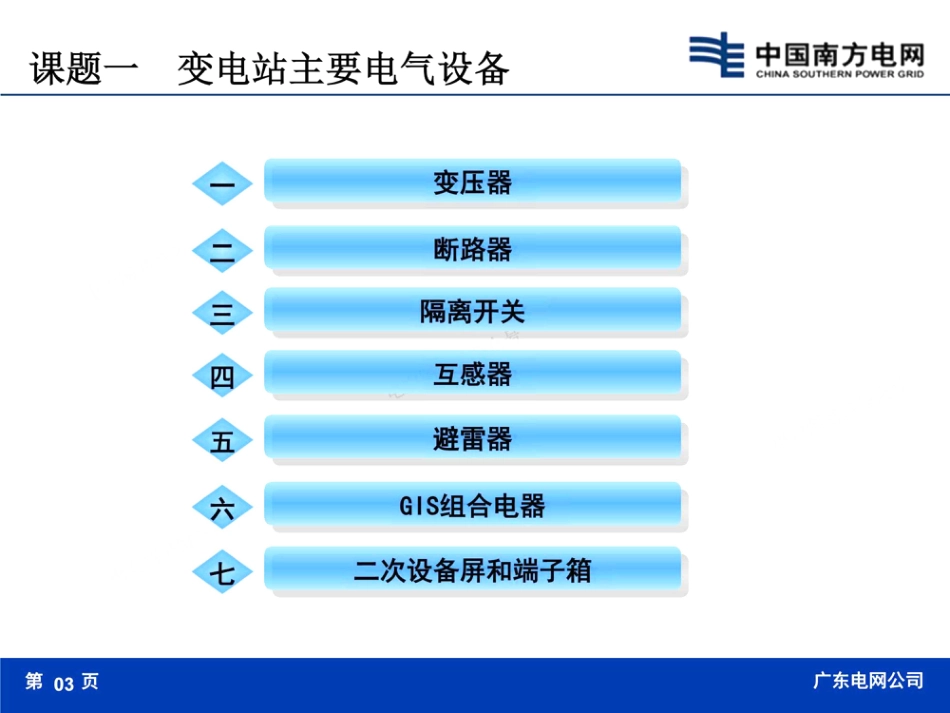 课题一　变电站主要电气设备

中国南方电网
CHINA SOUTHERN POWER GRID

一 变压器
二 断路器
三 隔离开关
四 互感器
五 避雷器
六 GIS组合电器
七 二次设备屏和端子箱

第 03 页

广东电网公司